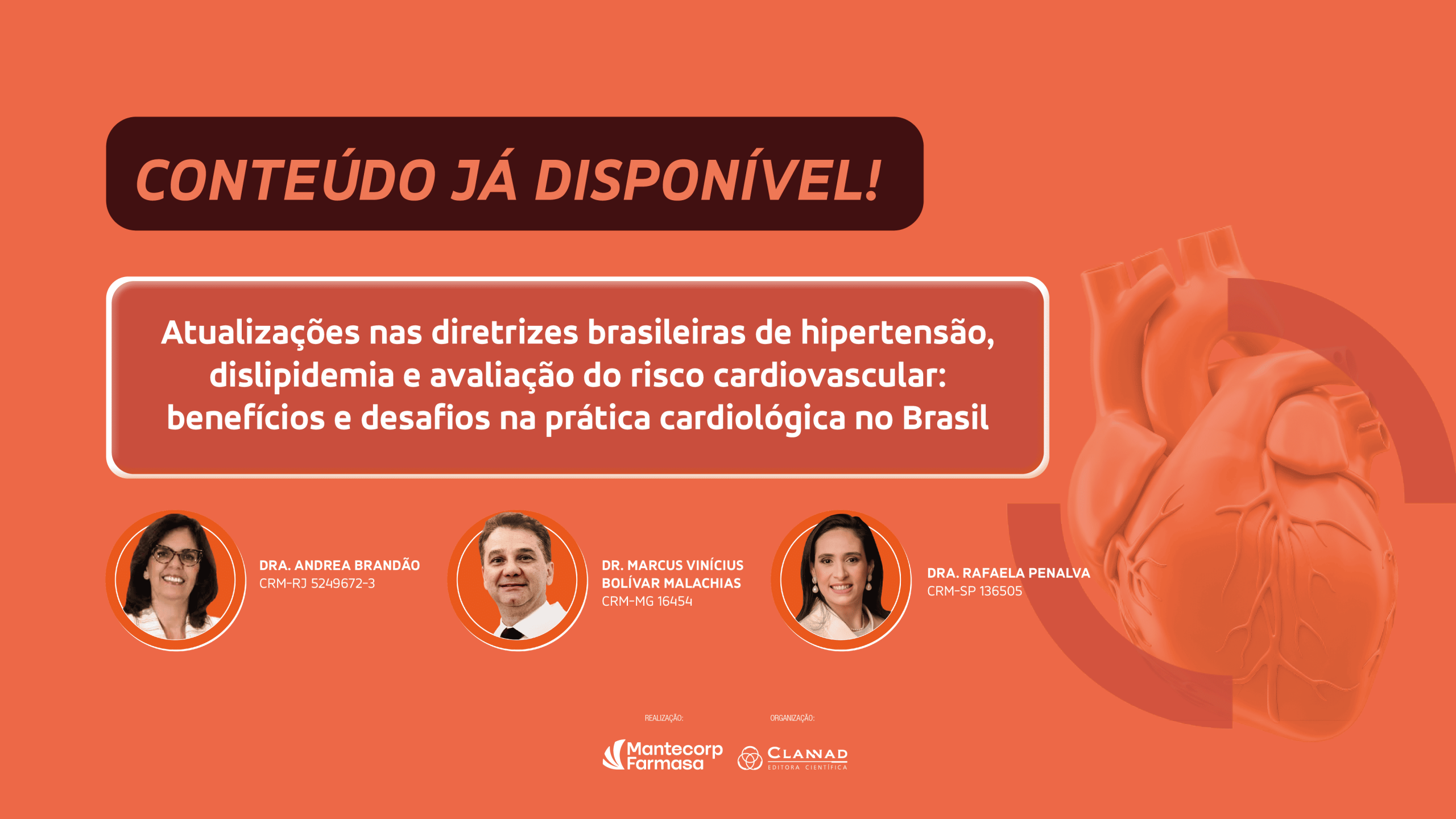 CONTEÚDO JÁ DISPONÍVEL!

Atualizações nas diretrizes brasileiras de hipertensão, dislipidemia e avaliação do risco cardiovascular: benefícios e desafios na prática cardiológica no Brasil

DRA. ANDREA BRANDÃO
CRM-RJ 5249672-3

DR. MARCUS VINÍCIUS BOLÍVAR MALACHIAS
CRM-MG 16454

DRA. RAFAELA PENALVA
CRM-SP 136505

REALIZAÇÃO:
Mantecorp Farmasa

ORGANIZAÇÃO:
CLANNAD
EDITORA CIENTÍFICA